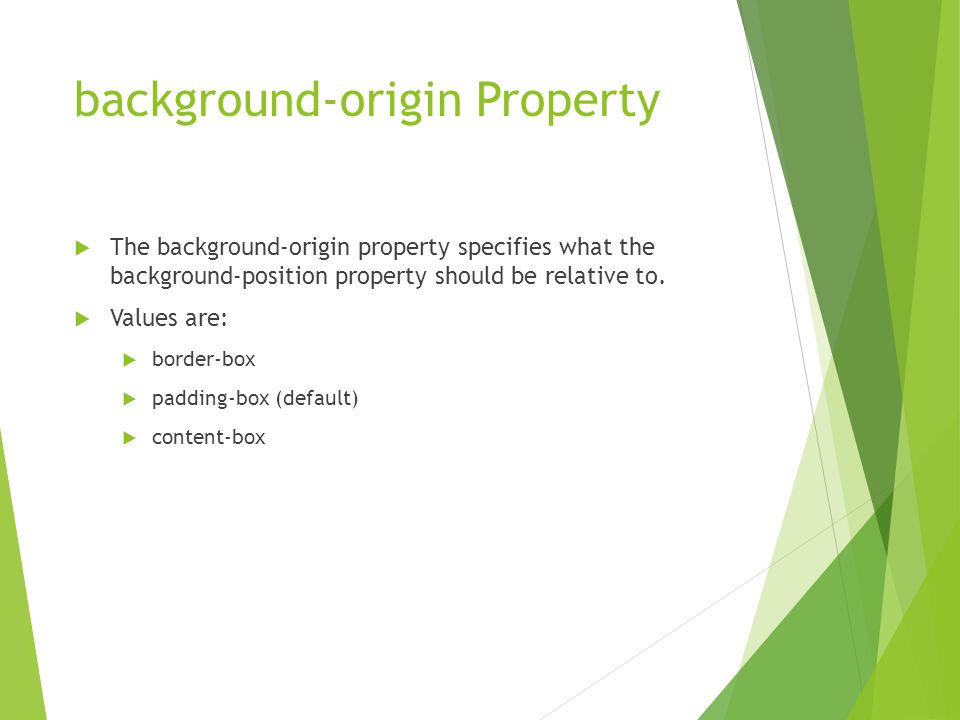 background-origin Property

The background-origin property specifies what the background-position property should be relative to.

Values are:

border-box

padding-box (default)

content-box